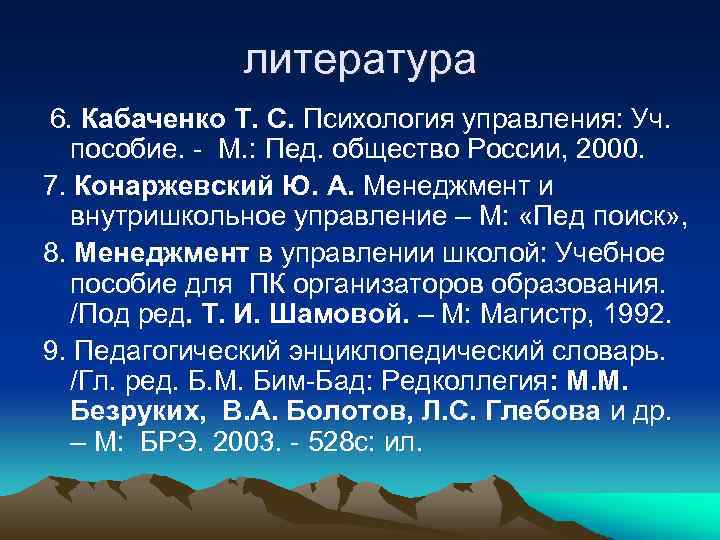 литература

6. Кабаченко Т. С. Психология управления: Уч. пособие. - М.: Пед. общество России, 2000.

7. Конаржевский Ю. А. Менеджмент и внутришкольное управление – М: «Пед поиск»,

8. Менеджмент в управлении школой: Учебное пособие для ПК организаторов образования. /Под ред. Т. И. Шамовой. – М: Магистр, 1992.

9. Педагогический энциклопедический словарь. /Гл. ред. Б.М. Бим-Бад: Редколлегия: М.М. Безруких, В.А. Болотов, Л.С. Глебова и др. – М: БРЭ. 2003. - 528с: ил.